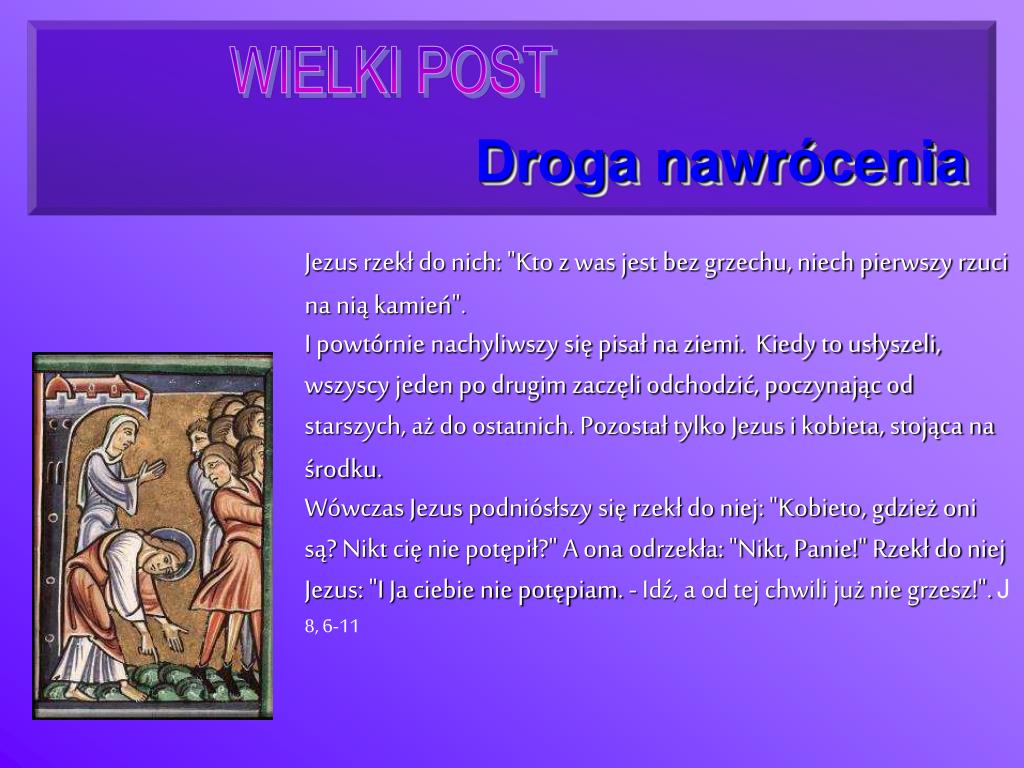 WIELKI POST

Droga nawrócenia

Jezus rzekł do nich: "Kto z was jest bez grzechu, niech pierwszy rzuci na nią kamień".
I powtórnie nachyliwszy się pisał na ziemi. Kiedy to usłyszeli, wszyscy jeden po drugim zaczęli odchodzić, poczynając od starszych, aż do ostatnich. Pozostał tylko Jezus i kobieta, stojąca na środku.
Wówczas Jezus podniósłszy się rzekł do niej: "Kobieto, gdzież oni są? Nikt cię nie potępił?" A ona odrzekła: "Nikt, Panie!" Rzekł do niej Jezus: "I Ja ciebie nie potępiam. - Idź, a od tej chwili już nie grzesz!". J 8, 6-11